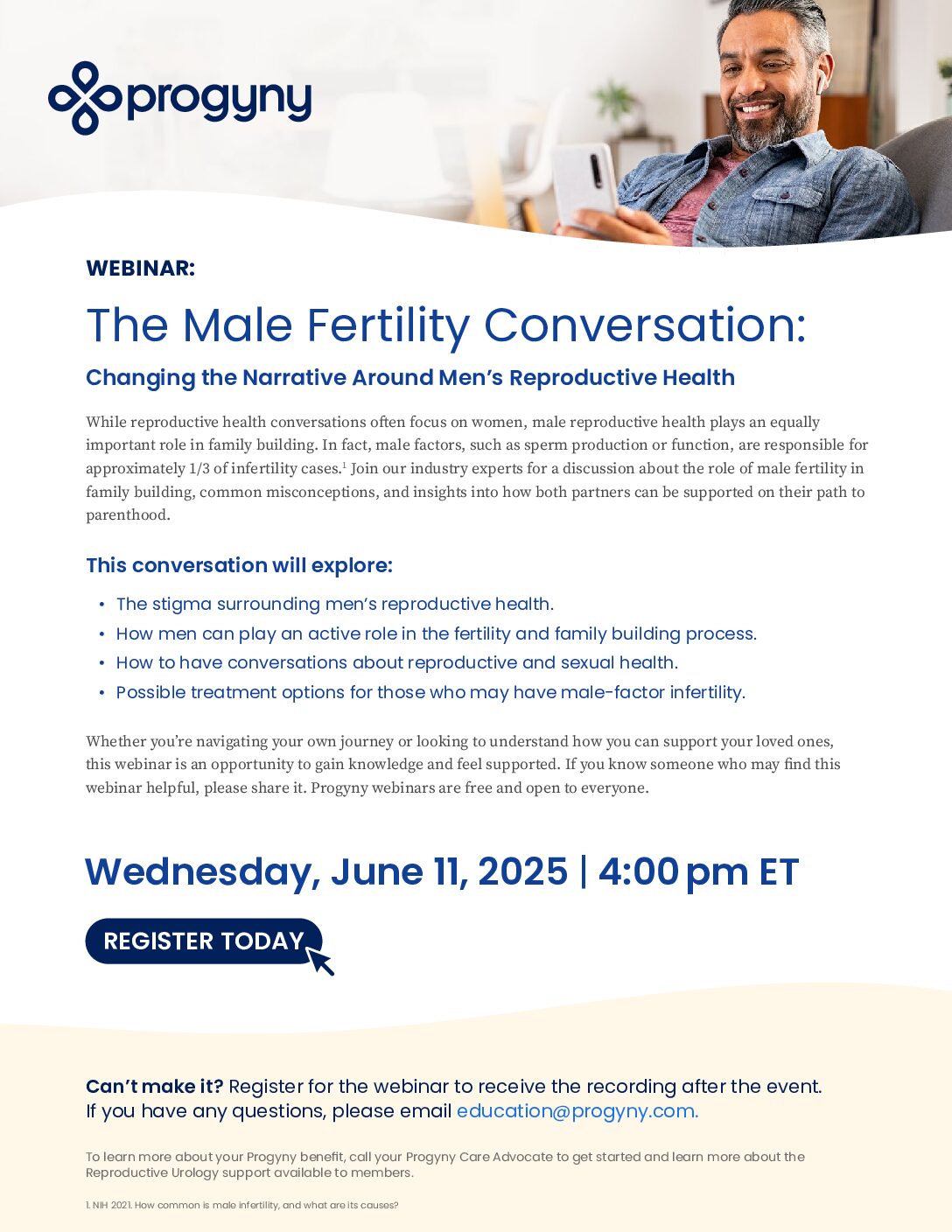 progyny

WEBINAR:

The Male Fertility Conversation:

Changing the Narrative Around Men's Reproductive Health

While reproductive health conversations often focus on women, male reproductive health plays an equally important role in family building. In fact, male factors, such as sperm production or function, are responsible for approximately 1/3 of infertility cases.$^1$ Join our industry experts for a discussion about the role of male fertility in family building, common misconceptions, and insights into how both partners can be supported on their path to parenthood.

This conversation will explore:

• The stigma surrounding men's reproductive health.
• How men can play an active role in the fertility and family building process.
• How to have conversations about reproductive and sexual health.
• Possible treatment options for those who may have male-factor infertility.

Whether you're navigating your own journey or looking to understand how you can support your loved ones, this webinar is an opportunity to gain knowledge and feel supported. If you know someone who may find this webinar helpful, please share it. Progyny webinars are free and open to everyone.

Wednesday, June 11, 2025 | 4:00 pm ET

REGISTER TODAY

Can't make it? Register for the webinar to receive the recording after the event. If you have any questions, please email education@progyny.com.

To learn more about your Progyny benefit, call your Progyny Care Advocate to get started and learn more about the Reproductive Urology support available to members.

1. NIH 2021. How common is male infertility, and what are its causes?